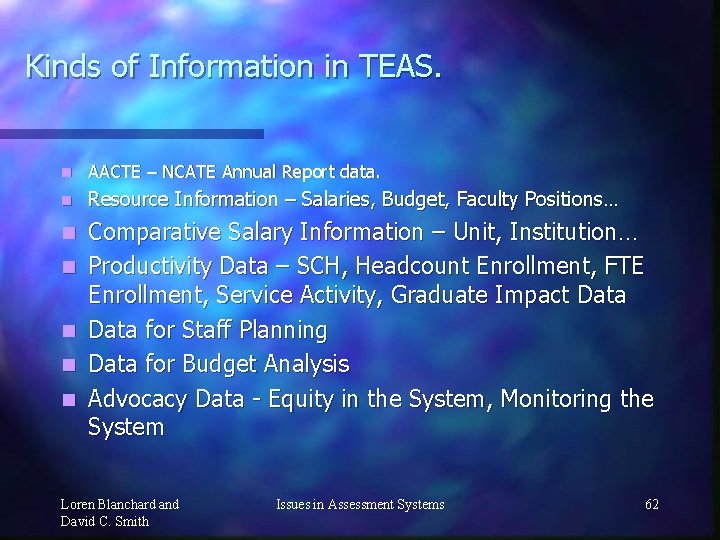 Kinds of Information in TEAS.

- AACTE – NCATE Annual Report data.
- Resource Information – Salaries, Budget, Faculty Positions…
- Comparative Salary Information – Unit, Institution…
- Productivity Data – SCH, Headcount Enrollment, FTE Enrollment, Service Activity, Graduate Impact Data
- Data for Staff Planning
- Data for Budget Analysis
- Advocacy Data - Equity in the System, Monitoring the System

Loren Blanchard and David C. Smith

Issues in Assessment Systems

62